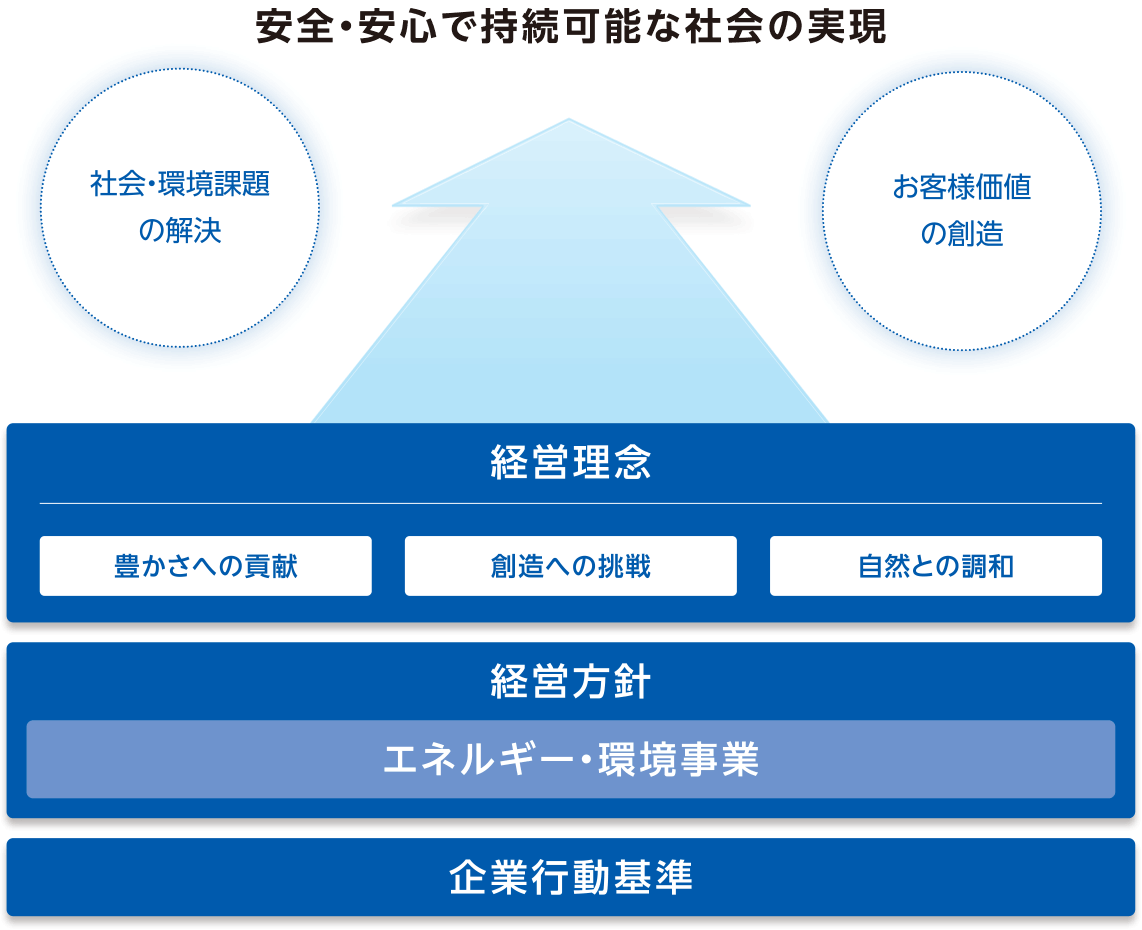 安全・安心で持続可能な社会の実現

社会・環境課題の解決

お客様価値の創造

経営理念

豊かさへの貢献

創造への挑戦

自然との調和

経営方針

エネルギー・環境事業

企業行動基準